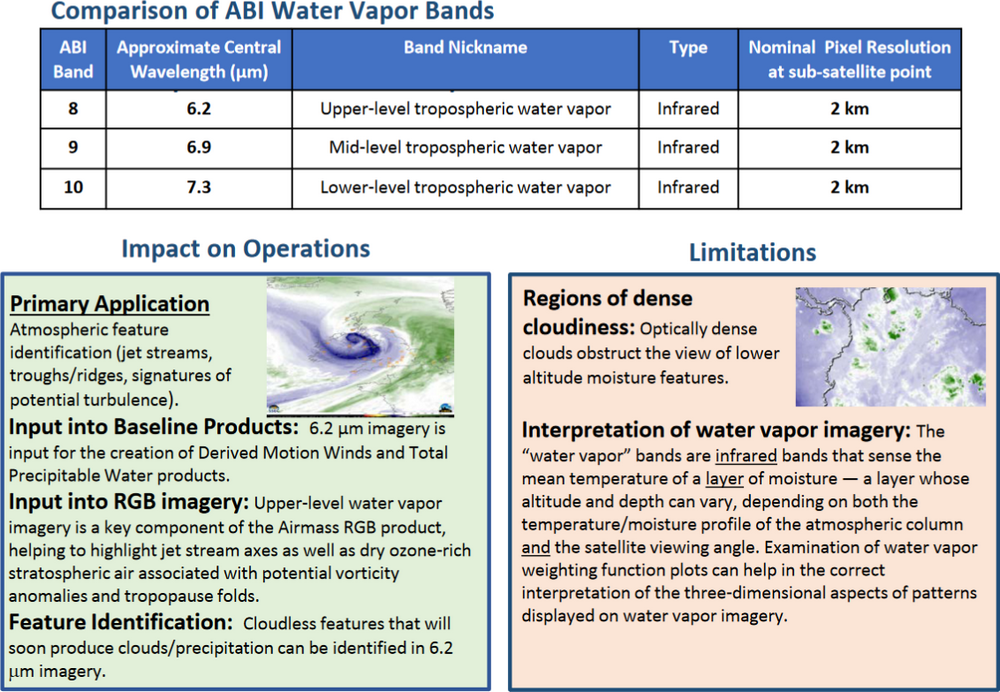 Comparison of ABI Water Vapor Bands

| ABI Band | Approximate Central Wavelength (µm) | Band Nickname | Type | Nominal Pixel Resolution at sub-satellite point |
|---|---|---|---|---|
| 8 | 6.2 | Upper-level tropospheric water vapor | Infrared | 2 km |
| 9 | 6.9 | Mid-level tropospheric water vapor | Infrared | 2 km |
| 10 | 7.3 | Lower-level tropospheric water vapor | Infrared | 2 km |

Impact on Operations

Primary Application
Atmospheric feature identification (jet streams, troughs/ridges, signatures of potential turbulence).

Input into Baseline Products: 6.2 µm imagery is input for the creation of Derived Motion Winds and Total Precipitable Water products.

Input into RGB imagery: Upper-level water vapor imagery is a key component of the Airmass RGB product, helping to highlight jet stream axes as well as dry ozone-rich stratospheric air associated with potential vorticity anomalies and tropopause folds.

Feature Identification: Cloudless features that will soon produce clouds/precipitation can be identified in 6.2 µm imagery.

Limitations

Regions of dense cloudiness: Optically dense clouds obstruct the view of lower altitude moisture features.

Interpretation of water vapor imagery: The "water vapor" bands are infrared bands that sense the mean temperature of a layer of moisture — a layer whose altitude and depth can vary, depending on both the temperature/moisture profile of the atmospheric column and the satellite viewing angle. Examination of water vapor weighting function plots can help in the correct interpretation of the three-dimensional aspects of patterns displayed on water vapor imagery.